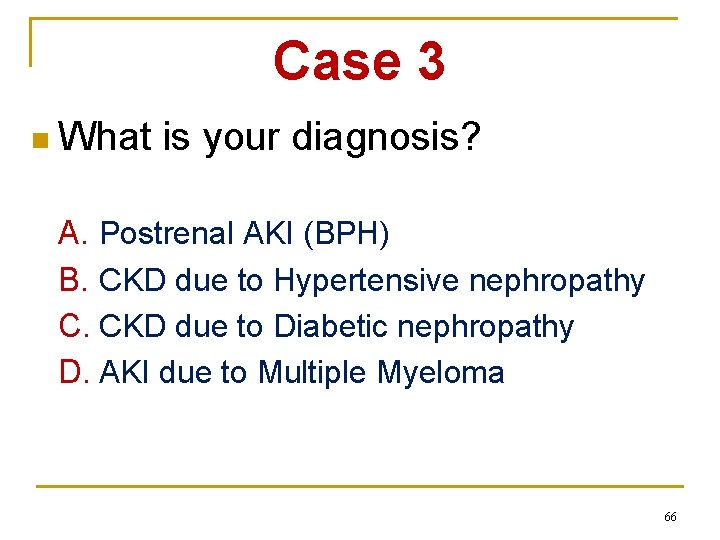 Case 3

What is your diagnosis?

A. Postrenal AKI (BPH)
B. CKD due to Hypertensive nephropathy
C. CKD due to Diabetic nephropathy
D. AKI due to Multiple Myeloma

66